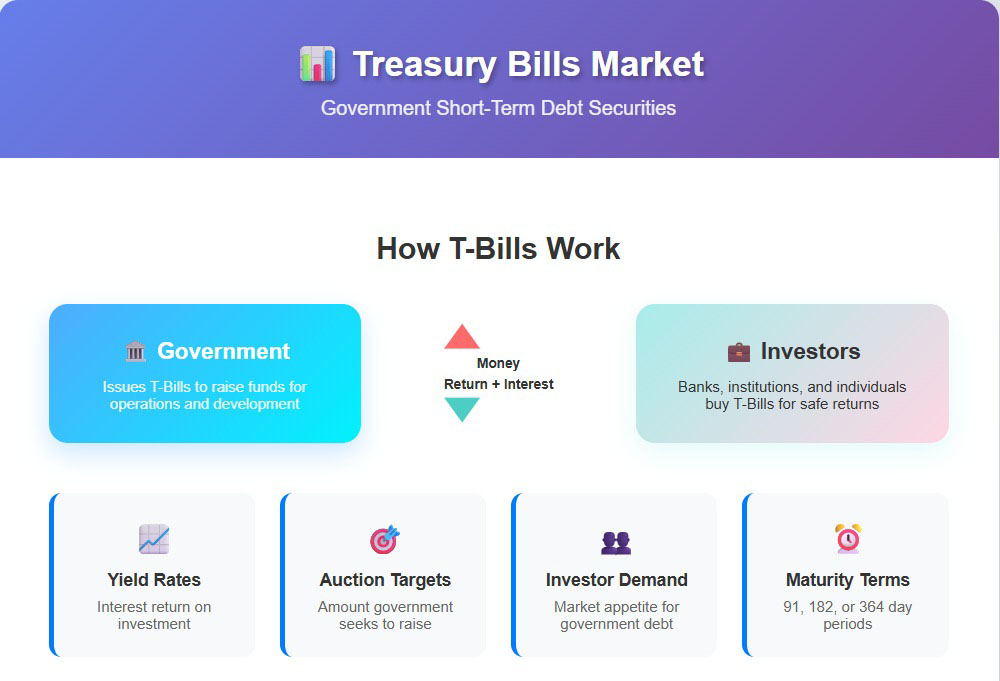 Treasury Bills Market

Government Short-Term Debt Securities

How T-Bills Work

Government

Issues T-Bills to raise funds for operations and development

Money

Return + Interest

Investors

Banks, institutions, and individuals buy T-Bills for safe returns

Yield Rates

Interest return on investment

Auction Targets

Amount government seeks to raise

Investor Demand

Market appetite for government debt

Maturity Terms

91, 182, or 364 day periods